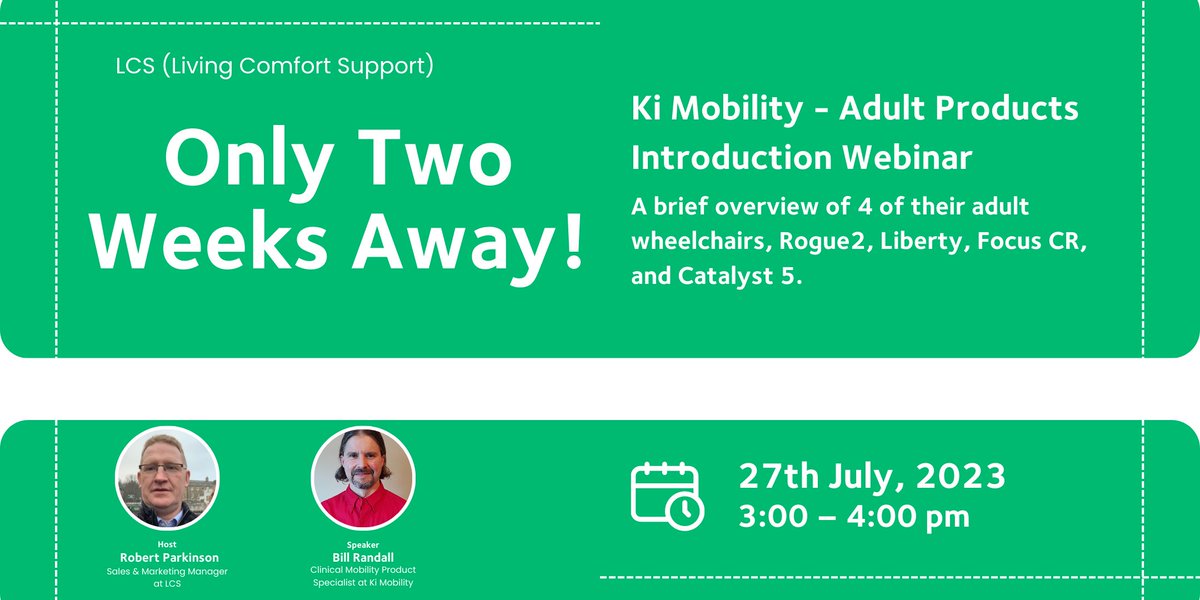 LCS (Living Comfort Support)

Only Two Weeks Away!

Ki Mobility - Adult Products Introduction Webinar

A brief overview of 4 of their adult wheelchairs, Rogue2, Liberty, Focus CR, and Catalyst 5.

Host
Robert Parkinson
Sales & Marketing Manager at LCS

Speaker
Bill Randall
Clinical Mobility Product Specialist at Ki Mobility

27th July, 2023
3:00 – 4:00 pm